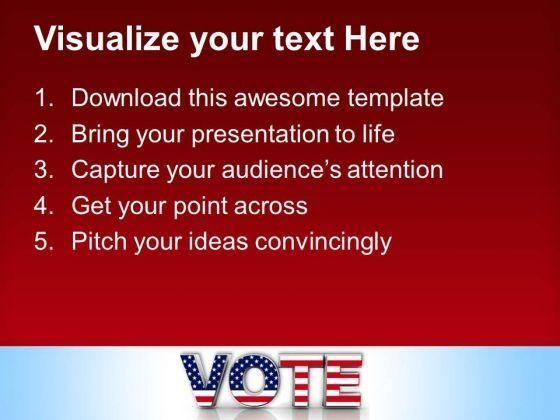 Visualize your text Here

1. Download this awesome template
2. Bring your presentation to life
3. Capture your audience's attention
4. Get your point across
5. Pitch your ideas convincingly

VOTE